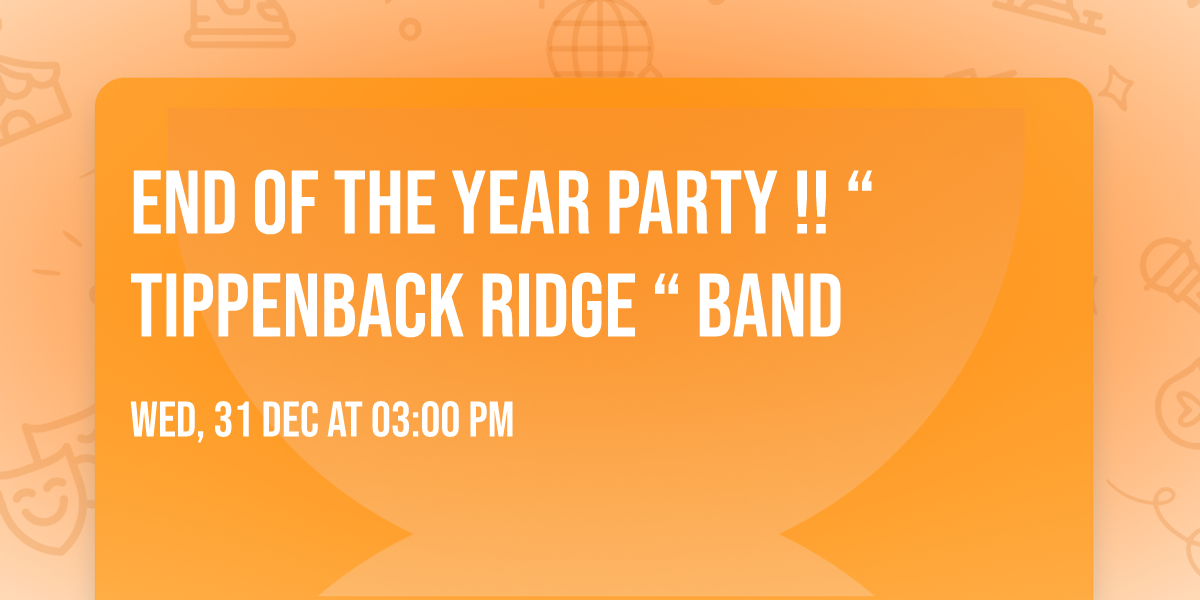 END OF THE YEAR PARTY !! “ TIPPENBACK RIDGE “ BAND

WED, 31 DEC AT 03:00 PM